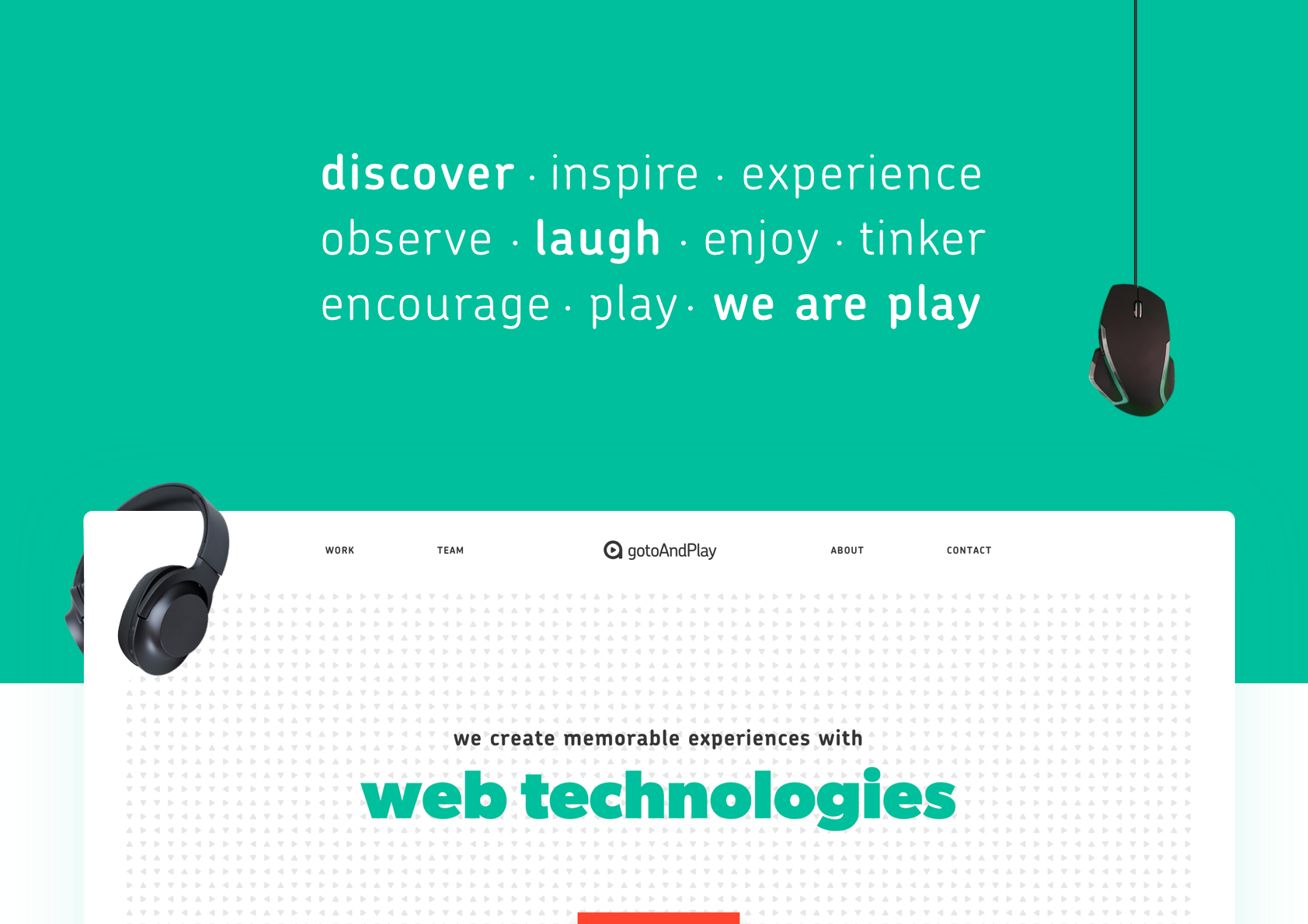 discover · inspire · experience
observe · laugh · enjoy · tinker
encourage · play · we are play

WORK TEAM gotoAndPlay ABOUT CONTACT

we create memorable experiences with

web technologies